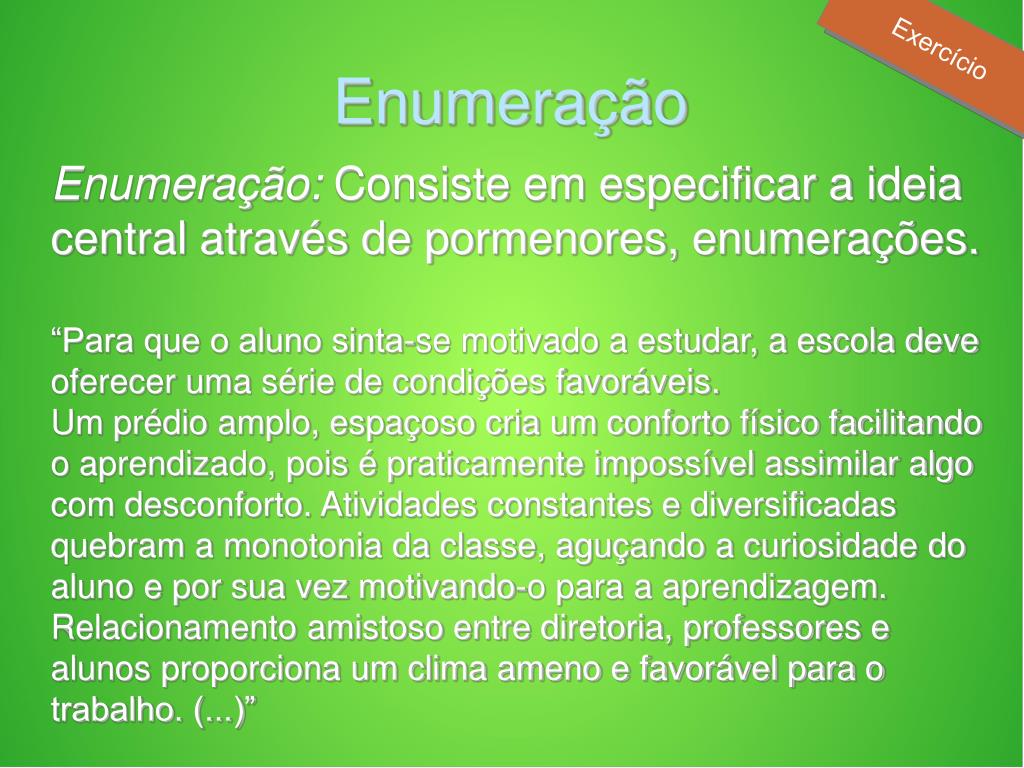 Exercício

Enumeração

Enumeração: Consiste em especificar a ideia central através de pormenores, enumerações.

“Para que o aluno sinta-se motivado a estudar, a escola deve oferecer uma série de condições favoráveis.
Um prédio amplo, espaçoso cria um conforto físico facilitando o aprendizado, pois é praticamente impossível assimilar algo com desconforto. Atividades constantes e diversificadas quebram a monotonia da classe, aguçando a curiosidade do aluno e por sua vez motivando-o para a aprendizagem. Relacionamento amistoso entre diretoria, professores e alunos proporciona um clima ameno e favorável para o trabalho. (...)”